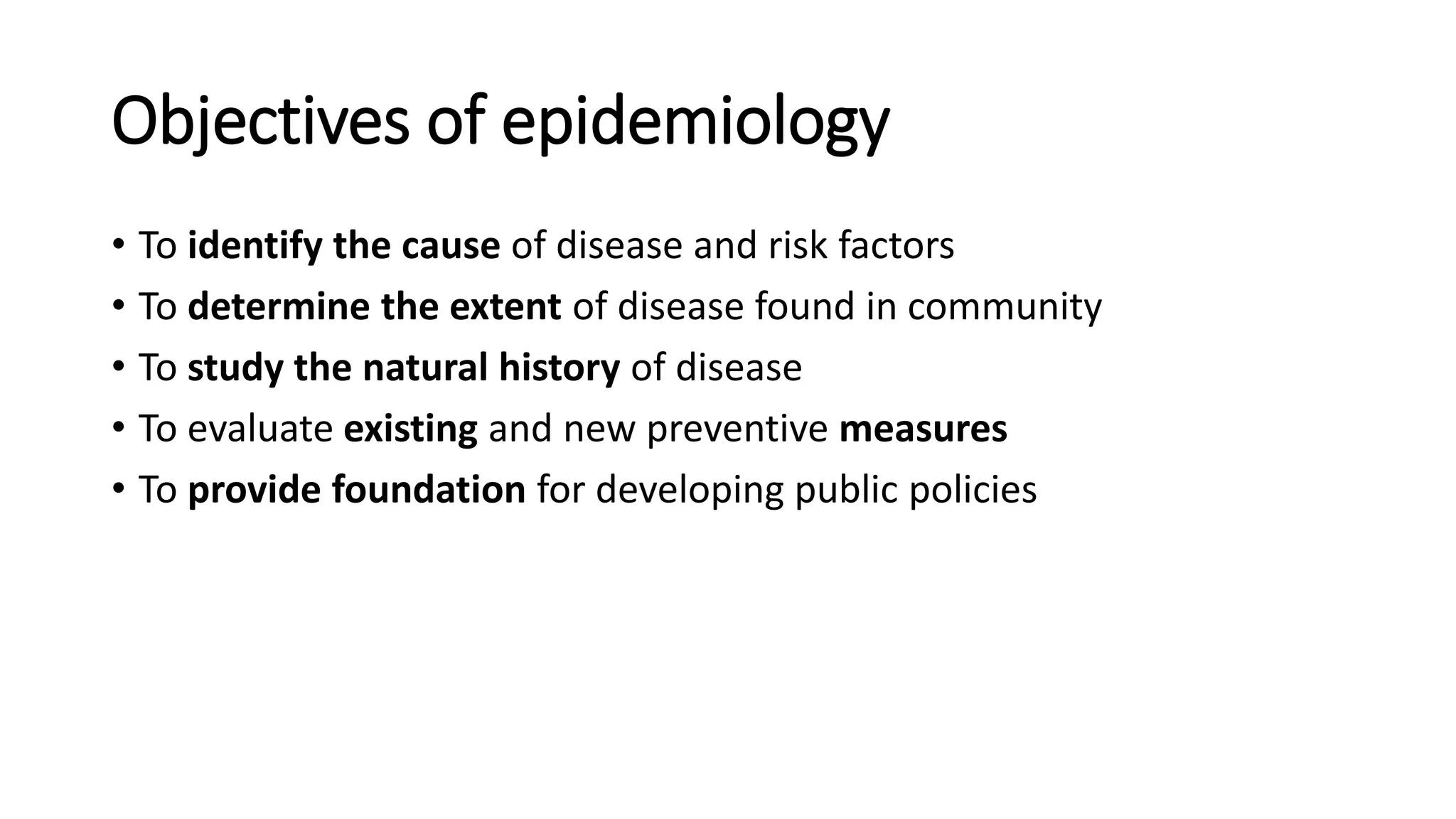 Objectives of epidemiology

• To identify the cause of disease and risk factors
• To determine the extent of disease found in community
• To study the natural history of disease
• To evaluate existing and new preventive measures
• To provide foundation for developing public policies